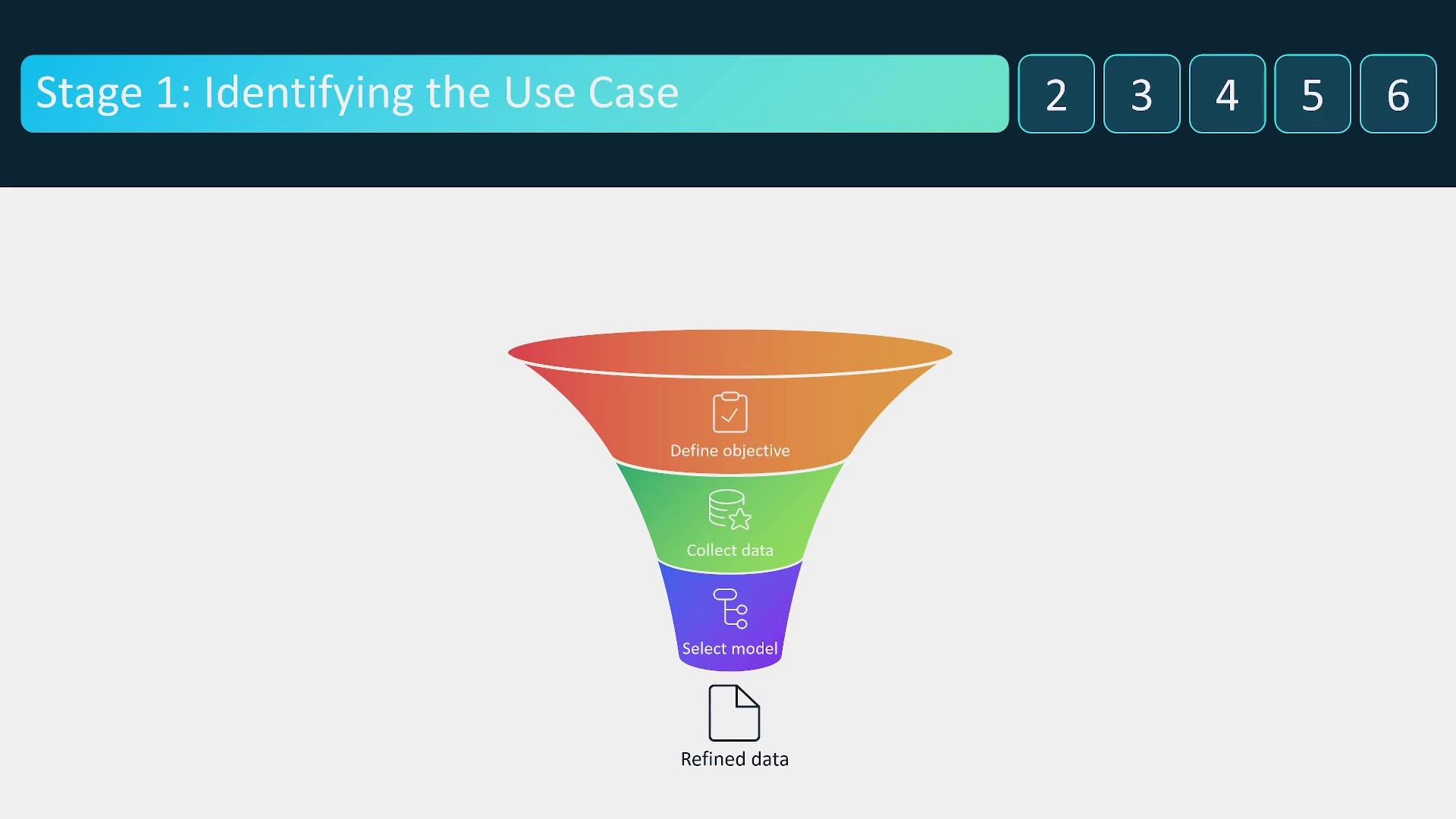 Stage 1: Identifying the Use Case

2

3

4

5

6

Define objective

Collect data

Select model

Refined data